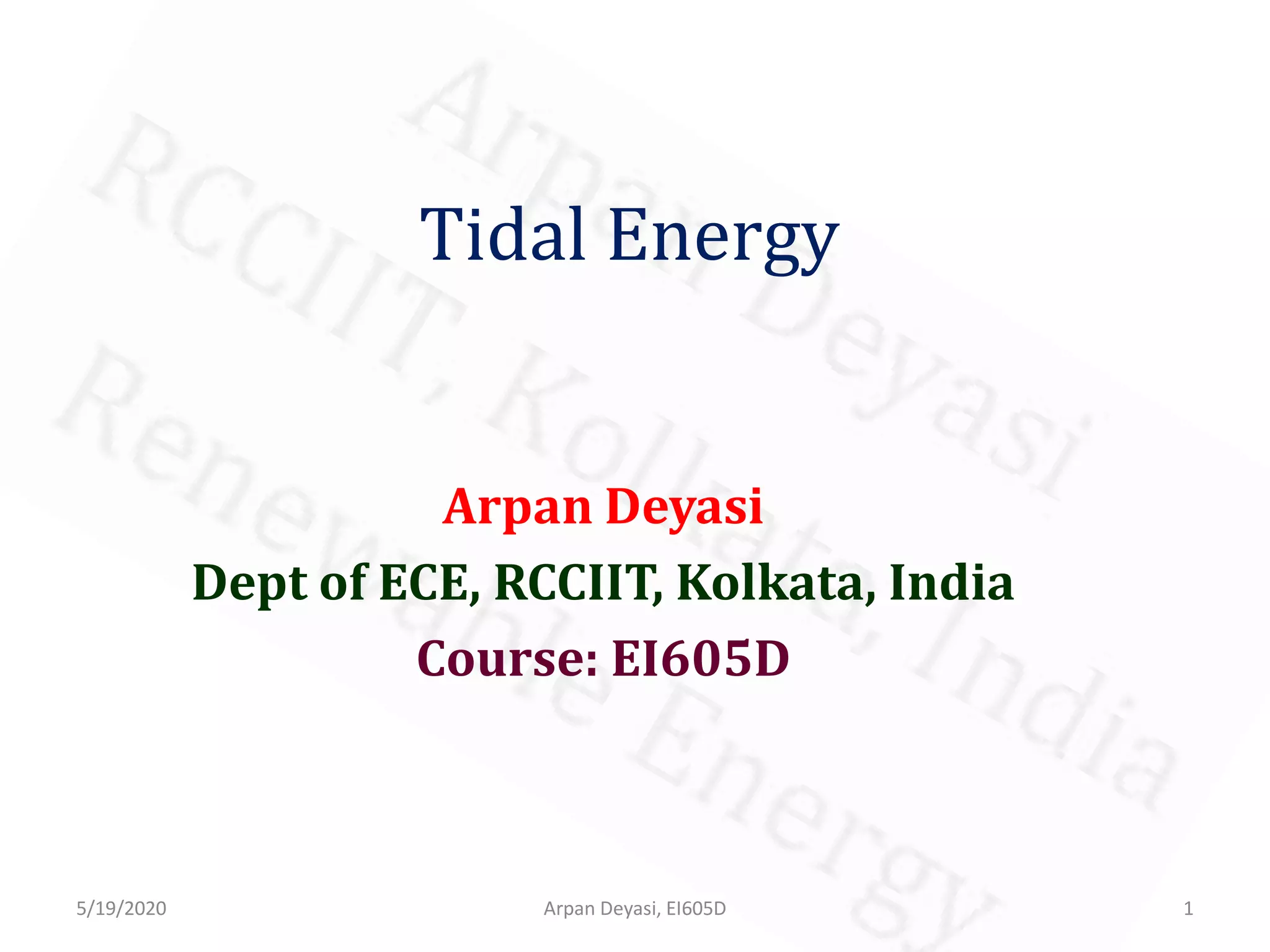 Arpan Deyasi
RCCIIT, Kolkata, India
Renewable Energy

Tidal Energy

Arpan Deyasi

Dept of ECE, RCCIIT, Kolkata, India

Course: EI605D

5/19/2020

Arpan Deyasi, EI605D

1